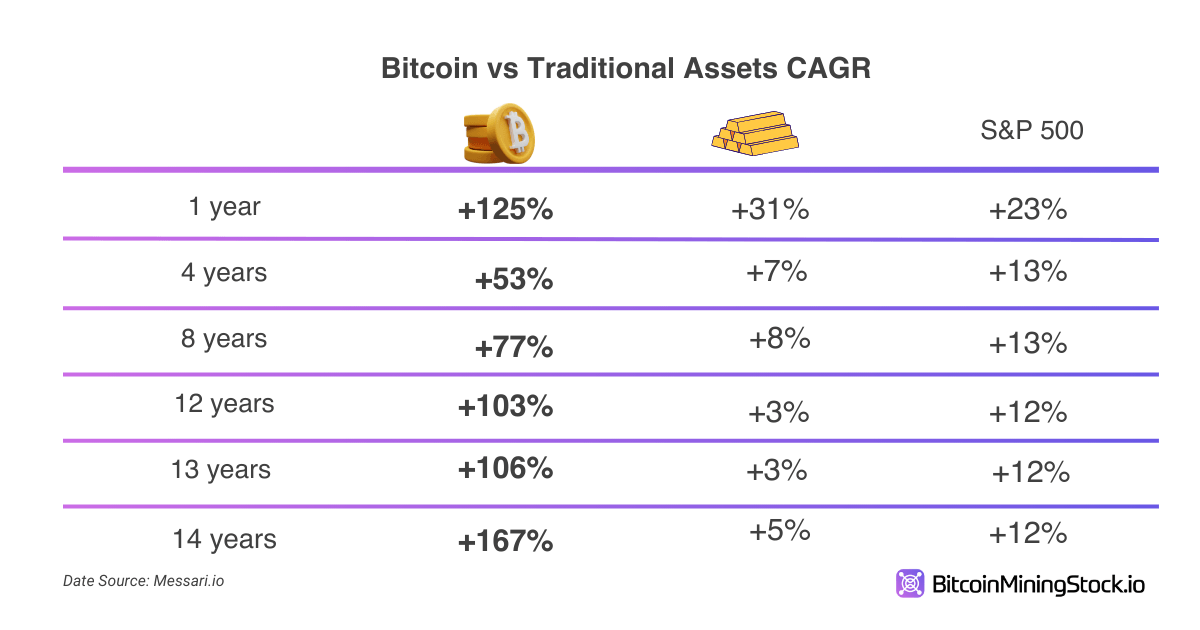 Bitcoin vs Traditional Assets CAGR

| | | | S&P 500 |
|---|---|---|---|
| 1 year | +125% | +31% | +23% |
| 4 years | +53% | +7% | +13% |
| 8 years | +77% | +8% | +13% |
| 12 years | +103% | +3% | +12% |
| 13 years | +106% | +3% | +12% |
| 14 years | +167% | +5% | +12% |

Date Source: Messari.io

BitcoinMiningStock.io